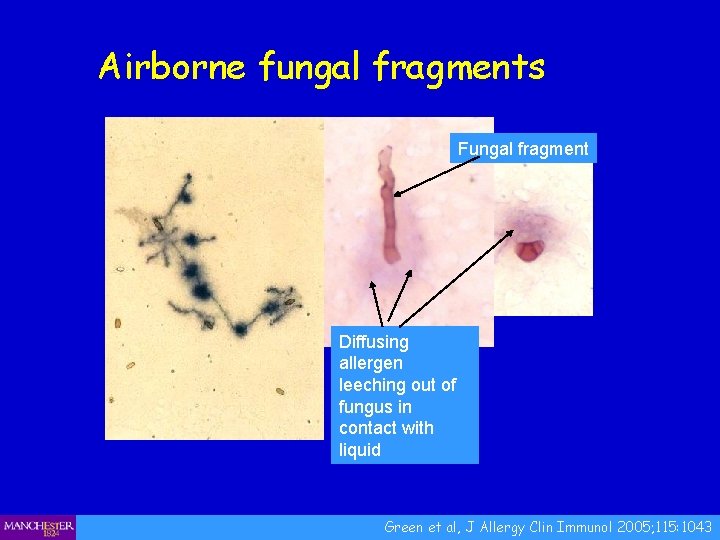 Airborne fungal fragments

Fungal fragment

Diffusing allergen leeching out of fungus in contact with liquid

MANCHESTER 1824

Green et al, J Allergy Clin Immunol 2005;115:1043